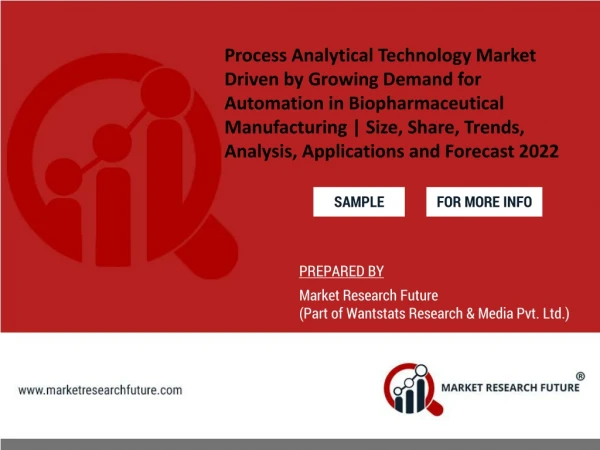 Process Analytical Technology Market Driven by Growing Demand for Automation in Biopharmaceutical Manufacturing | Size, Share, Trends, Analysis, Applications and Forecast 2022

SAMPLE

FOR MORE INFO

PREPARED BY

Market Research Future
(Part of Wantstats Research & Media Pvt. Ltd.)

www.marketresearchfuture.com

MARKET RESEARCH FUTURE ®